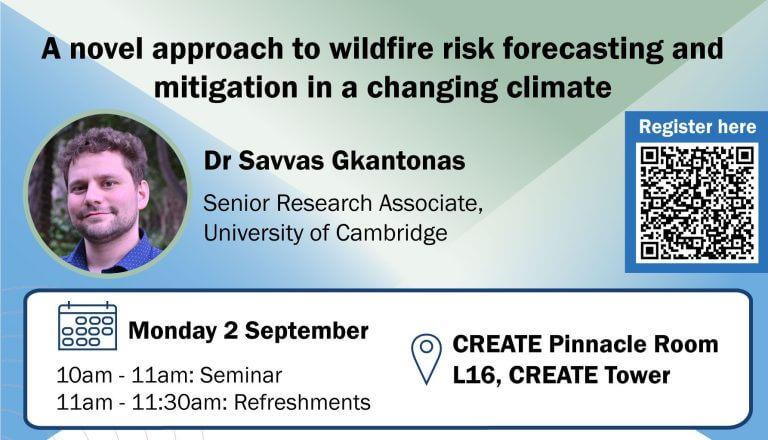 A novel approach to wildfire risk forecasting and mitigation in a changing climate

Register here

Dr Savvas Gkantonas

Senior Research Associate, University of Cambridge

Monday 2 September

10am - 11am: Seminar
11am - 11:30am: Refreshments

CREATE Pinnacle Room
L16, CREATE Tower